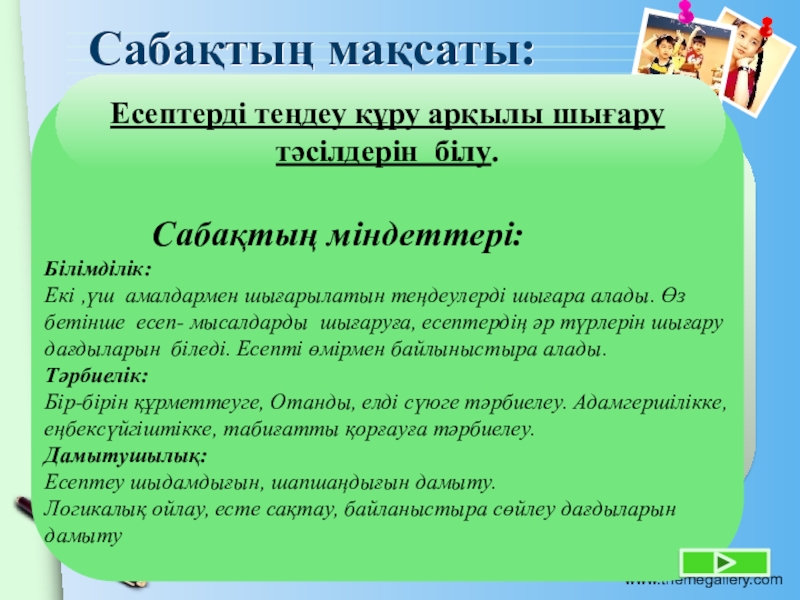 Сабақтың мақсаты:

Есептерді теңдеу құру арқылы шығару тәсілдерін білу.

Сабақтың міндеттері:

Білімділік:
Екі ,үш амалдармен шығарылатын теңдеулерді шығара алады. Өз бетінше есеп- мысалдарды шығаруға, есептердің әр түрлерін шығару дағдыларын біледі. Есепті өмірмен байлыныстыра алады.
Тәрбиелік:
Бір-бірін құрметтеуге, Отанды, елді сүюге тәрбиелеу. Адамгершілікке, еңбексүйгіштікке, табиғатты қорғауға тәрбиелеу.
Дамытушылық:
Есептеу шыдамдығын, шапшаңдығын дамыту.
Логикалық ойлау, есте сақтау, байланыстыра сөйлеу дағдыларын дамыту

www.themegallery.com